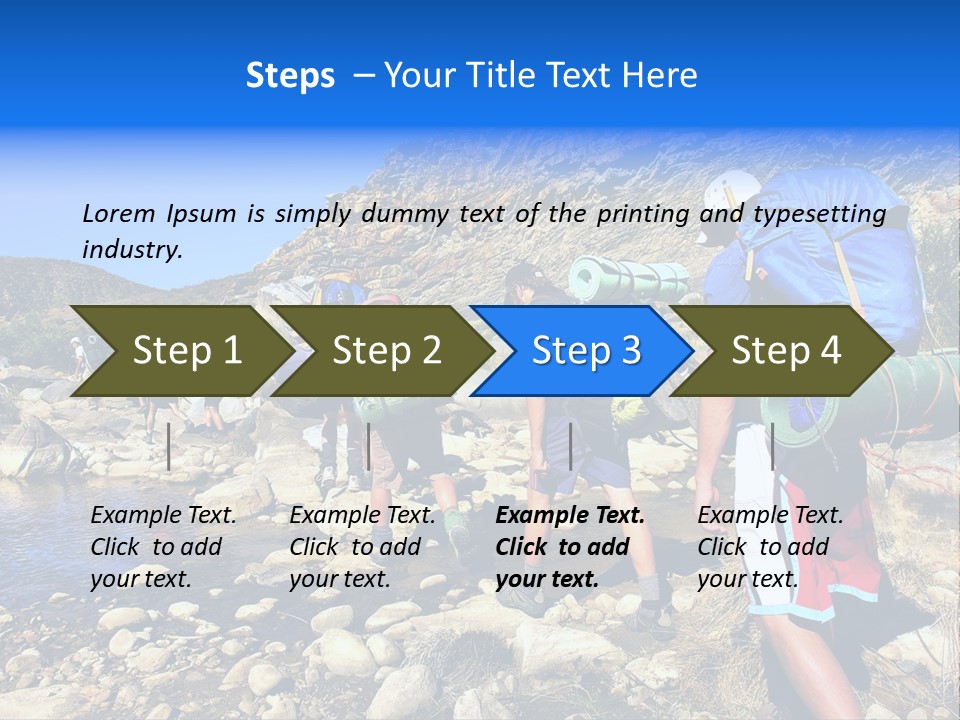 Steps – Your Title Text Here

Lorem Ipsum is simply dummy text of the printing and typesetting industry.

Step 1

Step 2

Step 3

Step 4

Example Text. Click to add your text.

Example Text. Click to add your text.

Example Text. Click to add your text.

Example Text. Click to add your text.